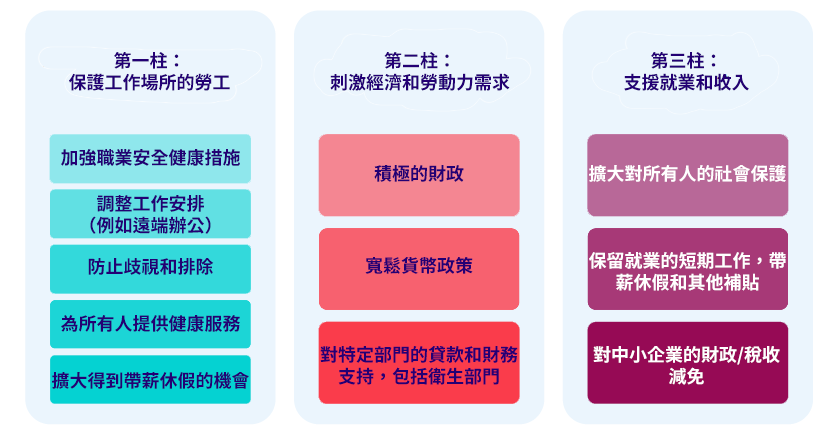 第一柱：
保護工作場所的勞工

加強職業安全健康措施

調整工作安排
（例如遠端辦公）

防止歧視和排除

為所有人提供健康服務

擴大得到帶薪休假的機會

第二柱：
刺激經濟和勞動力需求

積極的財政

寬鬆貨幣政策

對特定部門的貸款和財務支持，包括衛生部門

第三柱：
支援就業和收入

擴大對所有人的社會保護

保留就業的短期工作，帶薪休假和其他補貼

對中小企業的財政/稅收減免